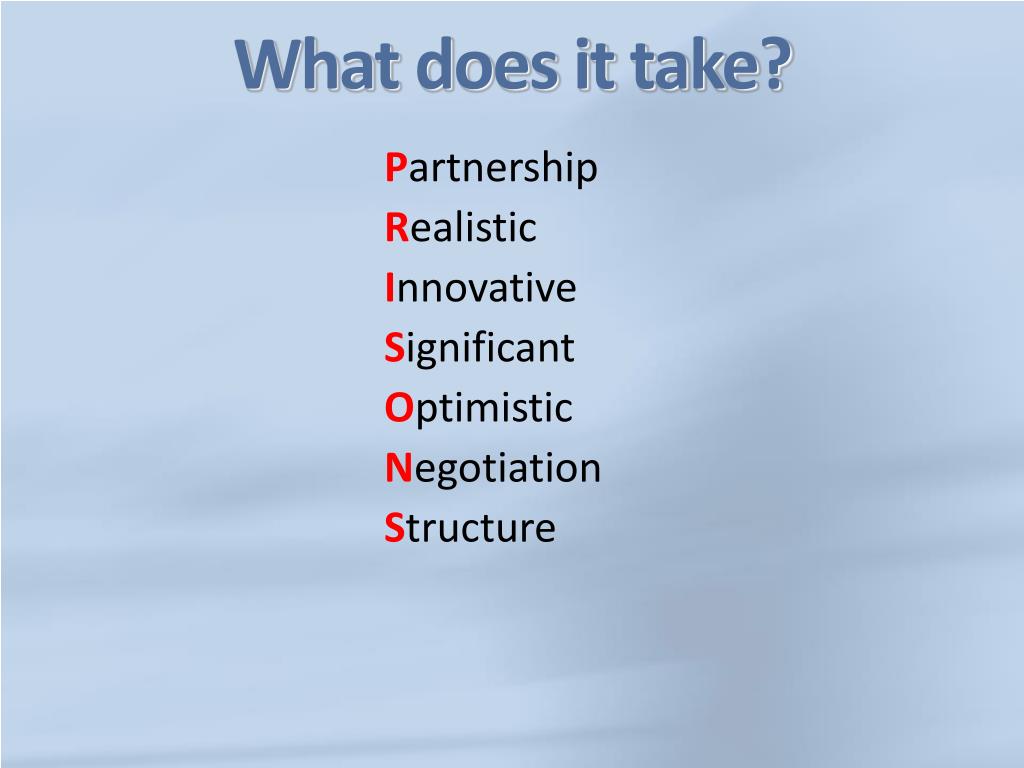 What does it take?

Partnership
Realistic
Innovative
Significant
Optimistic
Negotiation
Structure